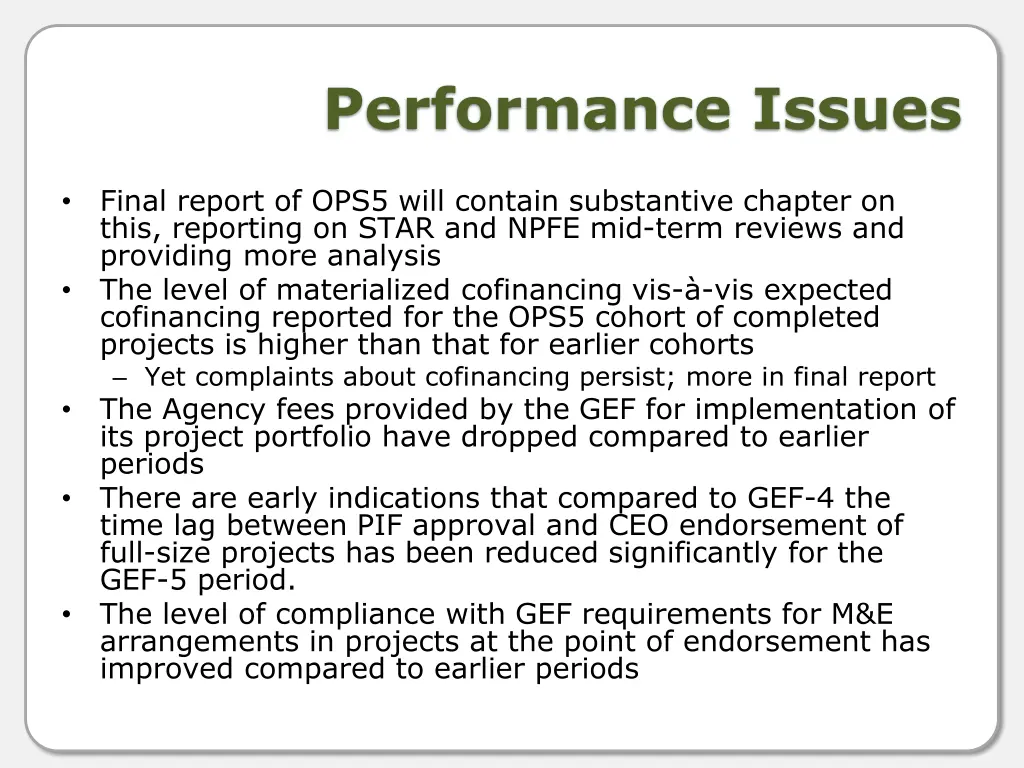 Performance Issues

• Final report of OPS5 will contain substantive chapter on this, reporting on STAR and NPFE mid-term reviews and providing more analysis
• The level of materialized cofinancing vis-à-vis expected cofinancing reported for the OPS5 cohort of completed projects is higher than that for earlier cohorts
– Yet complaints about cofinancing persist; more in final report
• The Agency fees provided by the GEF for implementation of its project portfolio have dropped compared to earlier periods
• There are early indications that compared to GEF-4 the time lag between PIF approval and CEO endorsement of full-size projects has been reduced significantly for the GEF-5 period.
• The level of compliance with GEF requirements for M&E arrangements in projects at the point of endorsement has improved compared to earlier periods